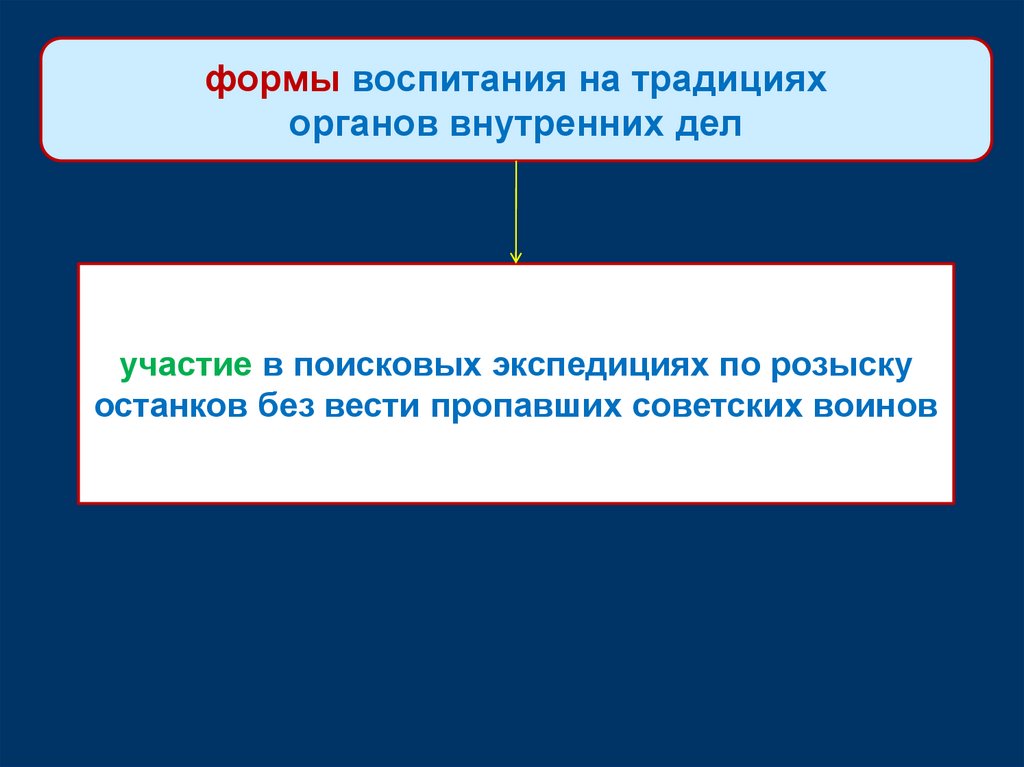 формы воспитания на традициях органов внутренних дел

участие в поисковых экспедициях по розыску останков без вести пропавших советских воинов